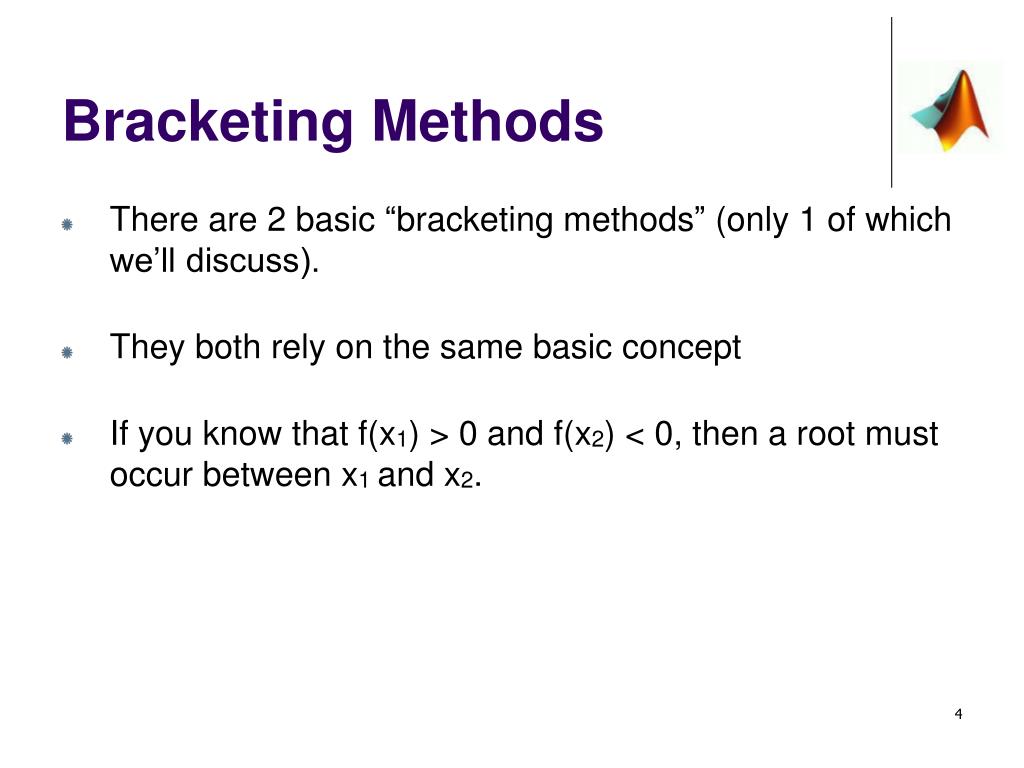 Bracketing Methods

There are 2 basic “bracketing methods” (only 1 of which we’ll discuss).

They both rely on the same basic concept

If you know that $f(x_1) > 0$ and $f(x_2) < 0$, then a root must occur between $x_1$ and $x_2$.

4